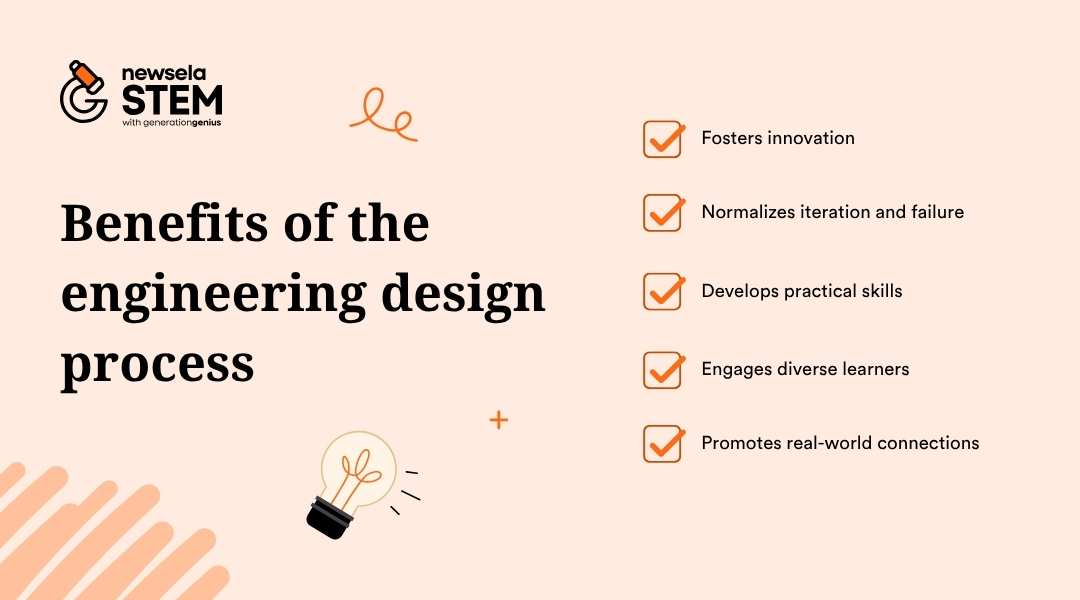 newsela
STEM
with generationgenius

Benefits of the engineering design process

Fosters innovation

Normalizes iteration and failure

Develops practical skills

Engages diverse learners

Promotes real-world connections